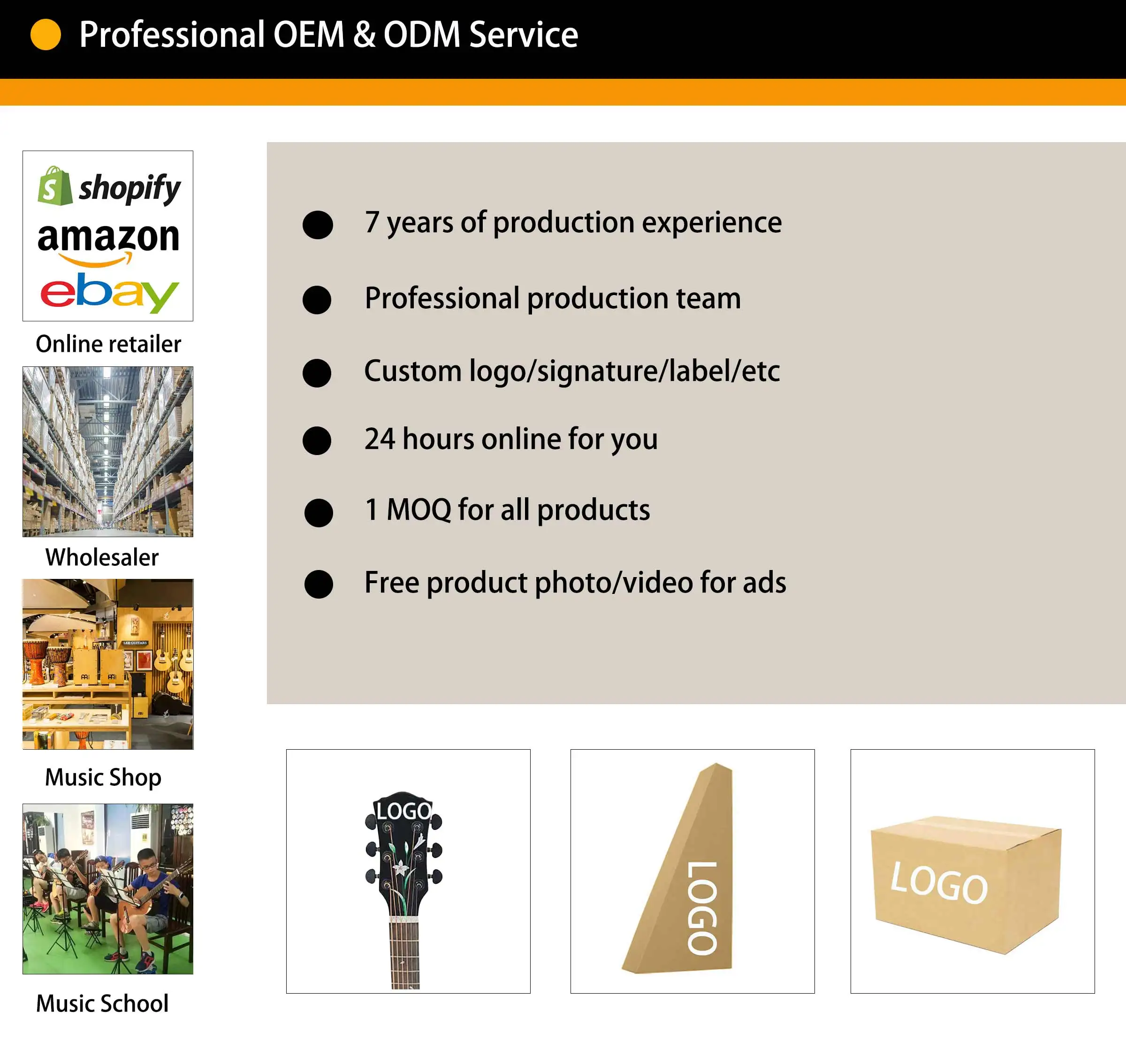 Professional OEM & ODM Service

shopify
amazon
ebay
Online retailer

Wholesaler

Music Shop

Music School

7 years of production experience

Professional production team

Custom logo/signature/label/etc

24 hours online for you

1 MOQ for all products

Free product photo/video for ads

LOGO

LOGO

LOGO